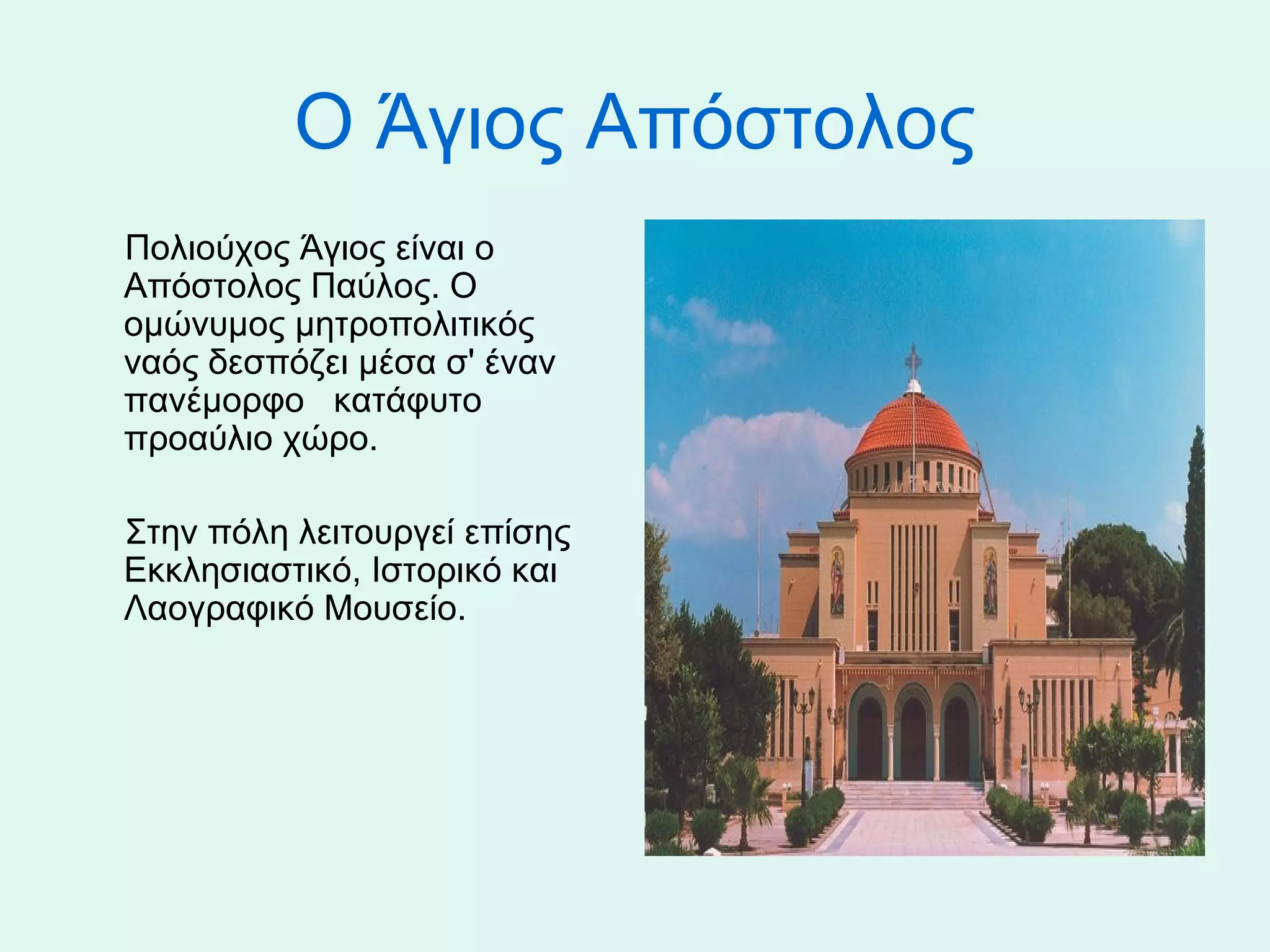 Ο Άγιος Απόστολος

Πολιούχος Άγιος είναι ο Απόστολος Παύλος. Ο ομώνυμος μητροπολιτικός ναός δεσπόζει μέσα σ' έναν πανέμορφο κατάφυτο προαύλιο χώρο.

Στην πόλη λειτουργεί επίσης Εκκλησιαστικό, Ιστορικό και Λαογραφικό Μουσείο.